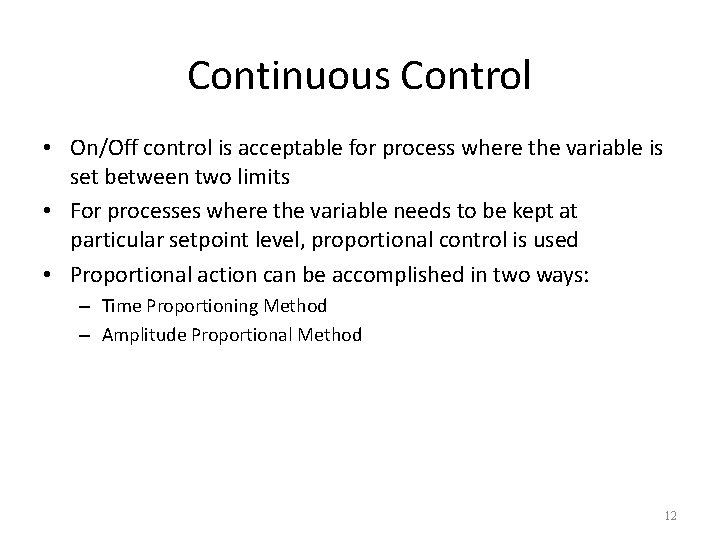 Continuous Control

• On/Off control is acceptable for process where the variable is set between two limits
• For processes where the variable needs to be kept at particular setpoint level, proportional control is used
• Proportional action can be accomplished in two ways:
– Time Proportioning Method
– Amplitude Proportional Method

12